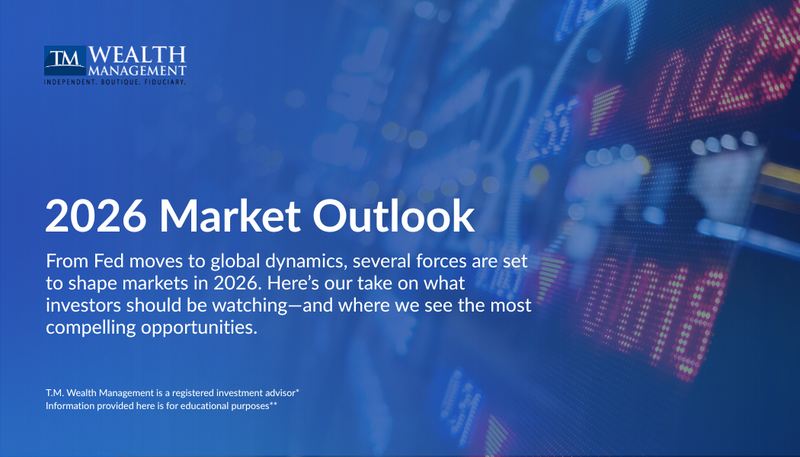 TM WEALTH MANAGEMENT
INDEPENDENT. BOUTIQUE. FIDUCIARY.

2026 Market Outlook

From Fed moves to global dynamics, several forces are set to shape markets in 2026. Here's our take on what investors should be watching—and where we see the most compelling opportunities.

T.M. Wealth Management is a registered investment advisor*
Information provided here is for educational purposes**